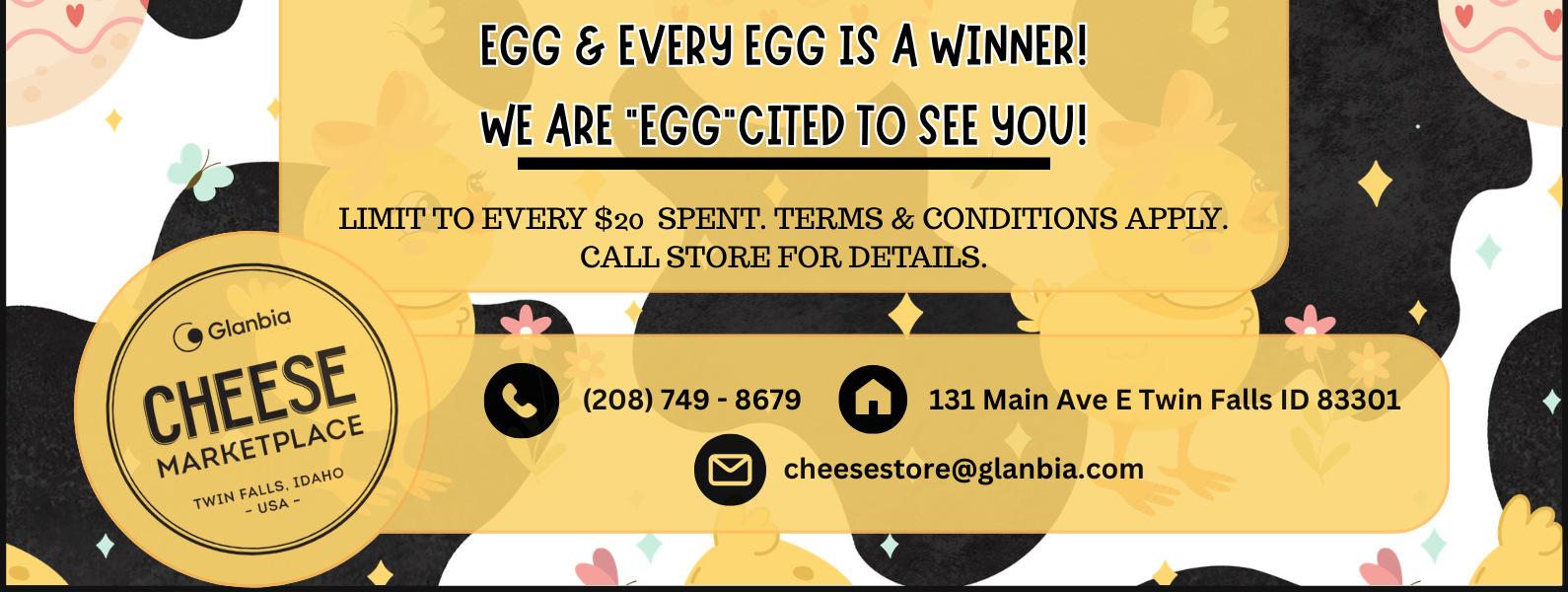 EGG & EVERY EGG IS A WINNER!
WE ARE "EGG"CITED TO SEE YOU!

LIMIT TO EVERY $20 SPENT. TERMS & CONDITIONS APPLY. CALL STORE FOR DETAILS.

Glanbia
CHEESE
MARKETPLACE
TWIN FALLS, IDAHO
- USA -

(208) 749 - 8679

131 Main Ave E Twin Falls ID 83301

cheesestore@glanbia.com